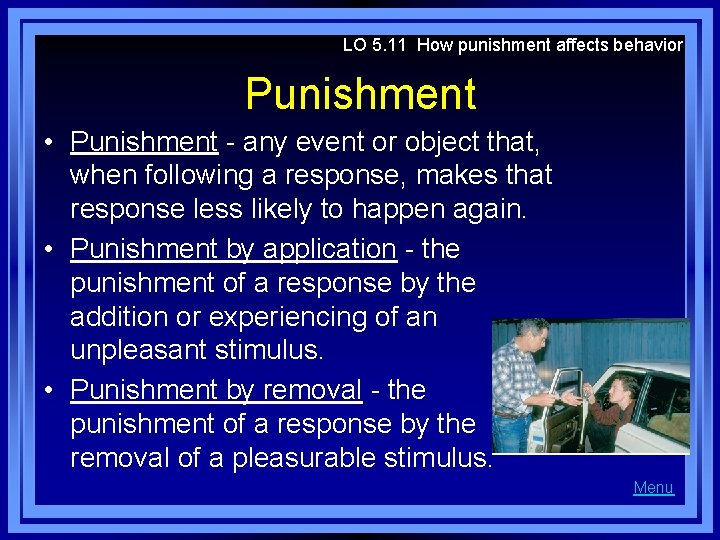 LO 5.11 How punishment affects behavior

Punishment

• Punishment - any event or object that, when following a response, makes that response less likely to happen again.

• Punishment by application - the punishment of a response by the addition or experiencing of an unpleasant stimulus.

• Punishment by removal - the punishment of a response by the removal of a pleasurable stimulus.

Menu